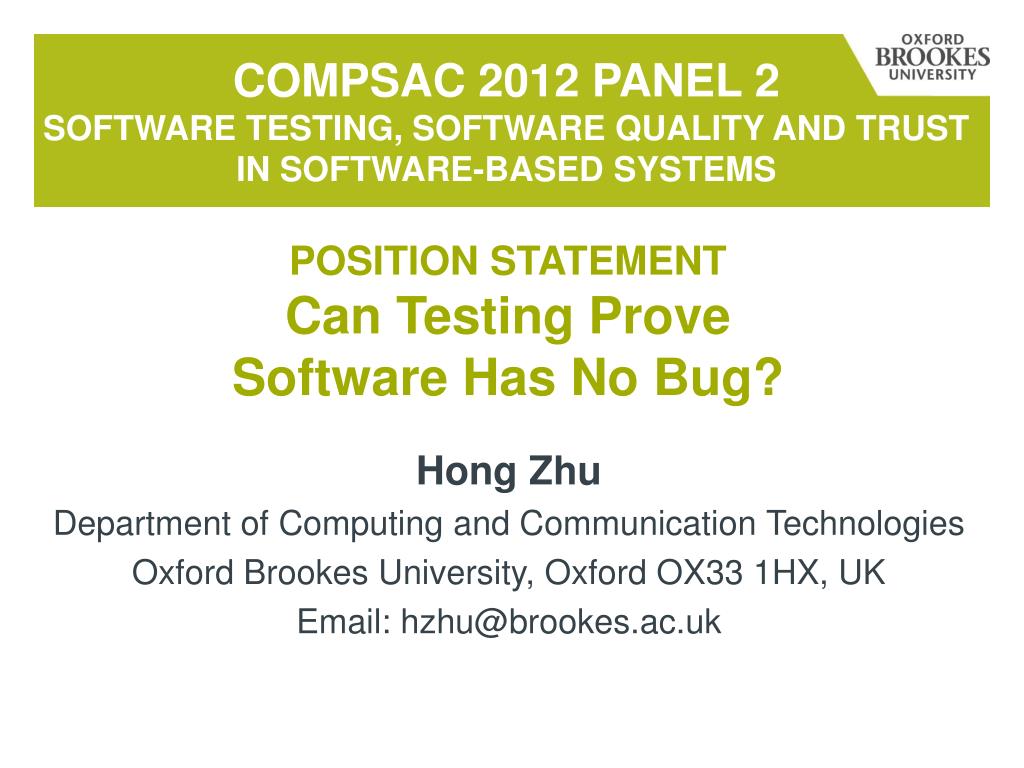 OXFORD BROOKES UNIVERSITY

COMPSAC 2012 PANEL 2
SOFTWARE TESTING, SOFTWARE QUALITY AND TRUST IN SOFTWARE-BASED SYSTEMS

POSITION STATEMENT
Can Testing Prove Software Has No Bug?

Hong Zhu
Department of Computing and Communication Technologies
Oxford Brookes University, Oxford OX33 1HX, UK
Email: hzhu@brookes.ac.uk